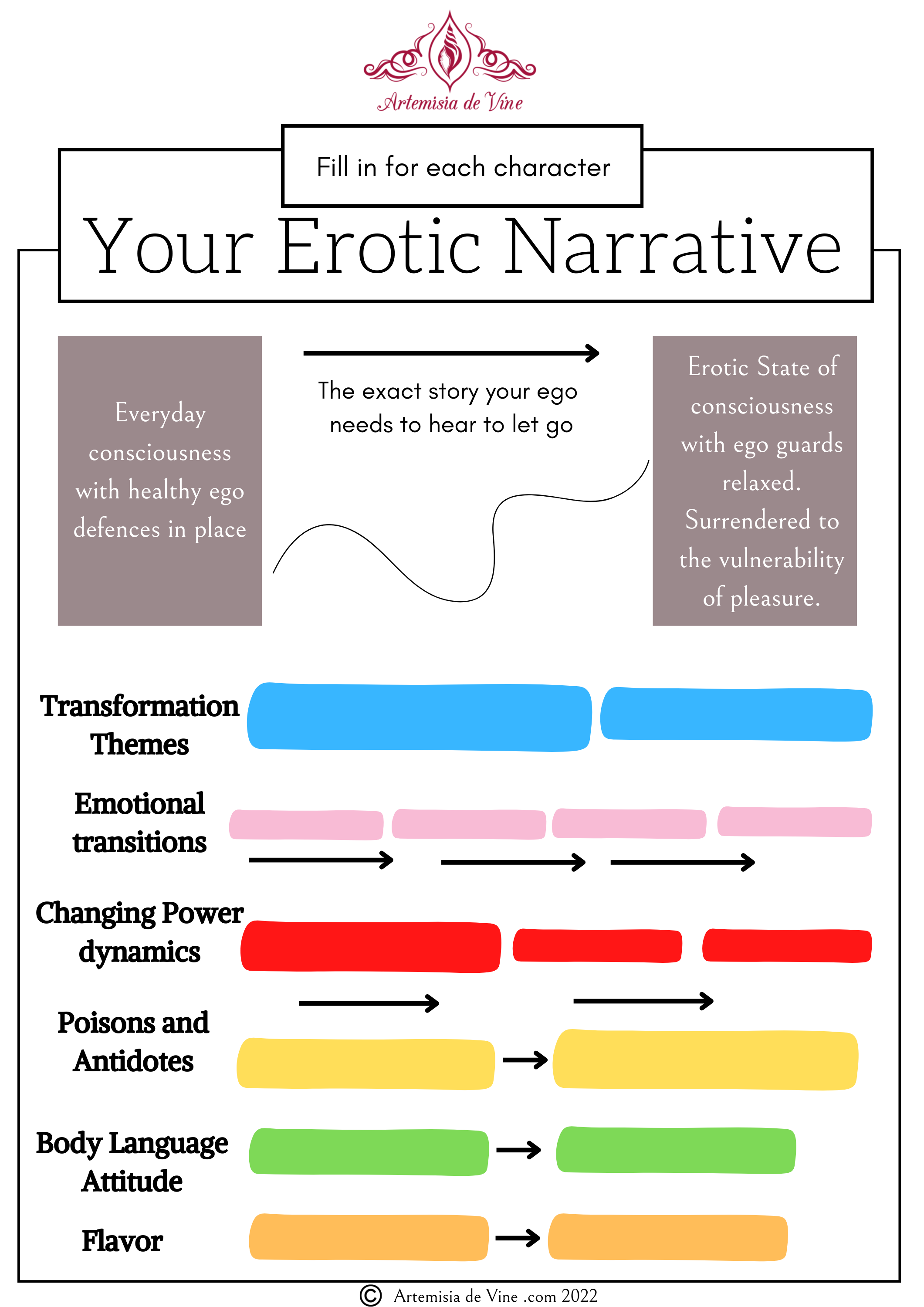 Artemisia de Vine

Fill in for each character

Your Erotic Narrative

Everyday consciousness with healthy ego defences in place

The exact story your ego needs to hear to let go

Erotic State of consciousness with ego guards relaxed. Surrendered to the vulnerability of pleasure.

Transformation Themes

Emotional transitions

Changing Power dynamics

Poisons and Antidotes

Body Language Attitude

Flavor

© Artemisia de Vine .com 2022